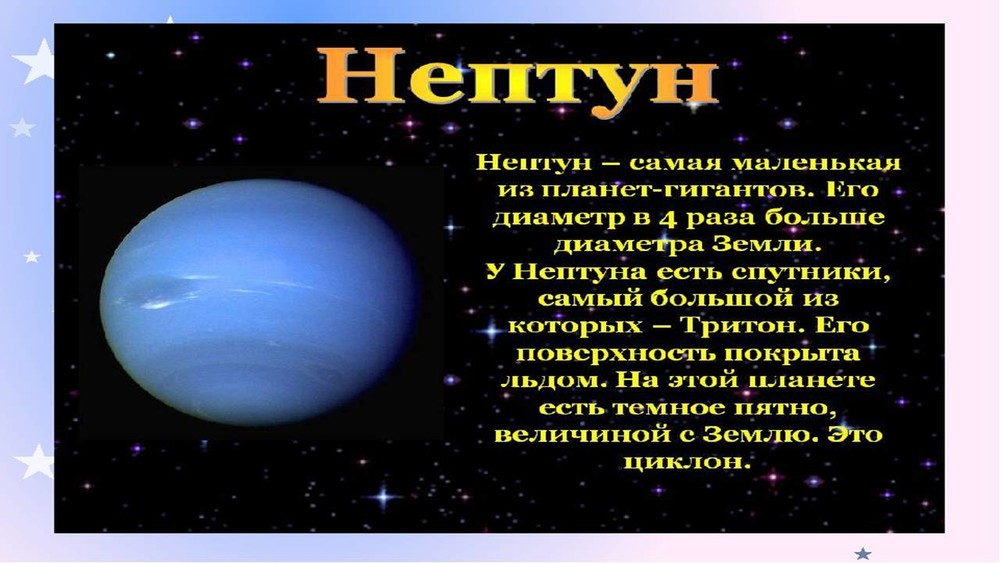 Нептун

Нептун – самая маленькая из планет-гигантов. Его диаметр в 4 раза больше диаметра Земли.
У Нептуна есть спутники, самый большой из которых – Тритон. Его поверхность покрыта льдом. На этой планете есть темное пятно, величиной с Землю. Это циклон.